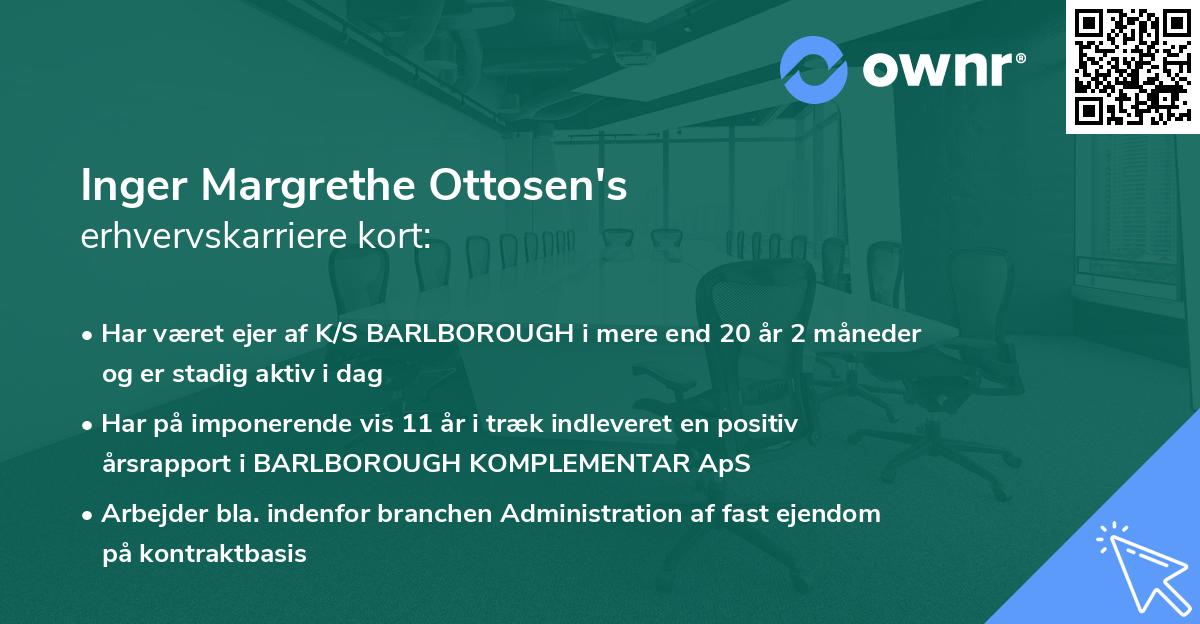 ownr®

Inger Margrethe Ottosen's
erhvervskarriere kort:

• Har været ejer af K/S BARLBOROUGH i mere end 20 år 2 måneder og er stadig aktiv i dag

• Har på imponerende vis 11 år i træk indleveret en positiv årsrapport i BARLBOROUGH KOMPLEMENTAR ApS

• Arbejder bla. indenfor branchen Administration af fast ejendom på kontraktbasis